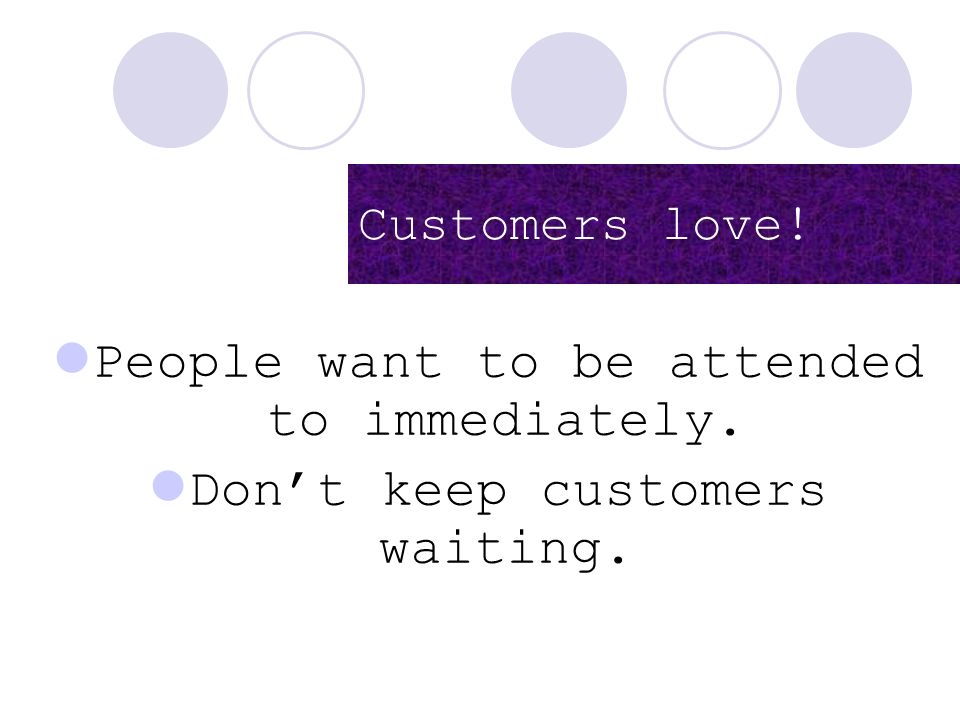 Customers love!

People want to be attended to immediately.

Don’t keep customers waiting.